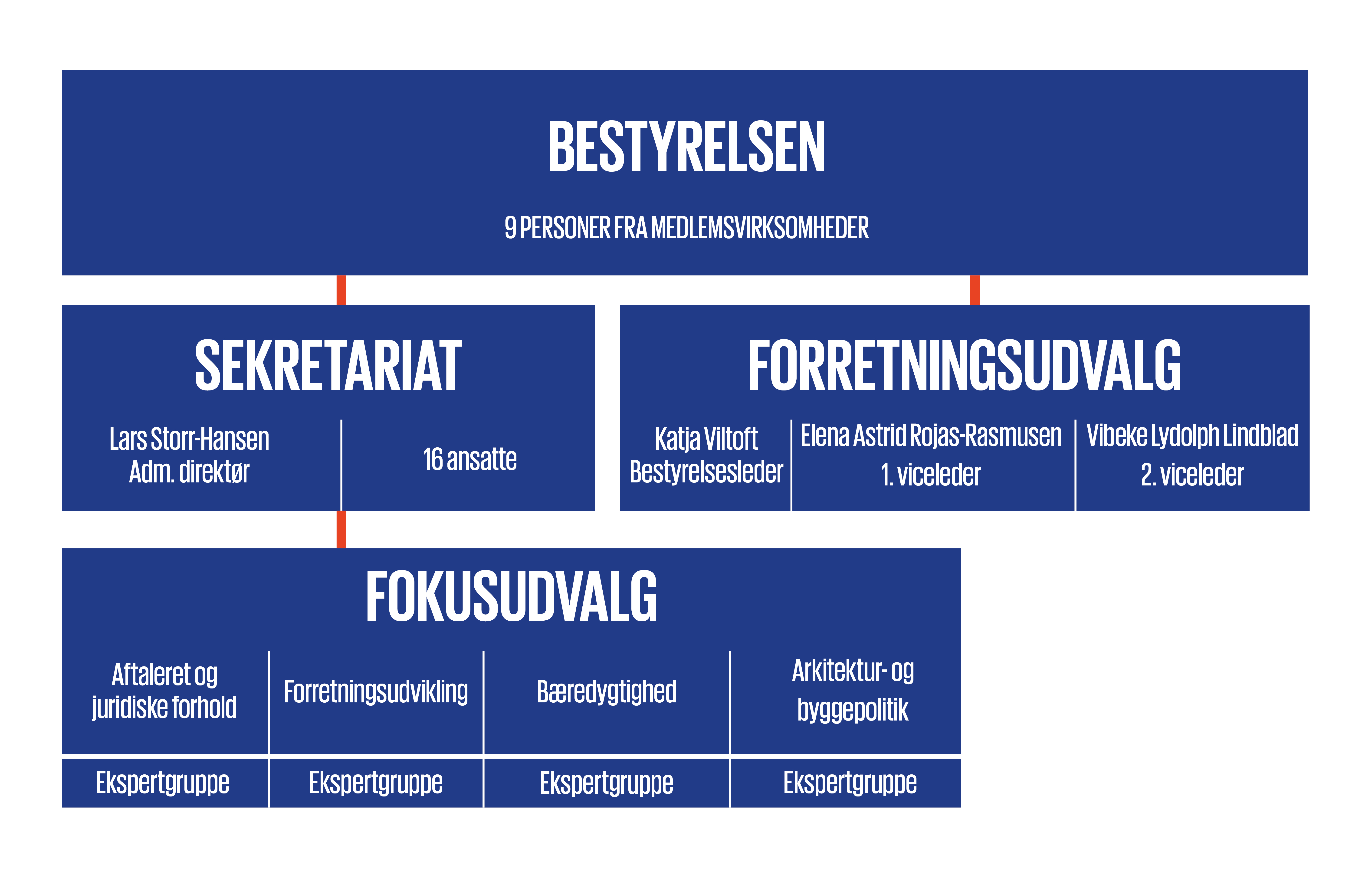 BESTYRELSEN

9 PERSONER FRA MEDLEMSVIRKSOMHEDER

SEKRETARIAT

Lars Storr-Hansen
Adm. direktør

16 ansatte

FORRETNINGSUDVALG

Katja Viltoft
Bestyrelsesleder

Elena Astrid Rojas-Rasmusen
1. viceleder

Vibeke Lydolph Lindblad
2. viceleder

FOKUSUDVALG

Aftaleret og juridiske forhold

Forretningsudvikling

Bæredygtighed

Arkitektur- og byggepolitik

Ekspertgruppe

Ekspertgruppe

Ekspertgruppe

Ekspertgruppe